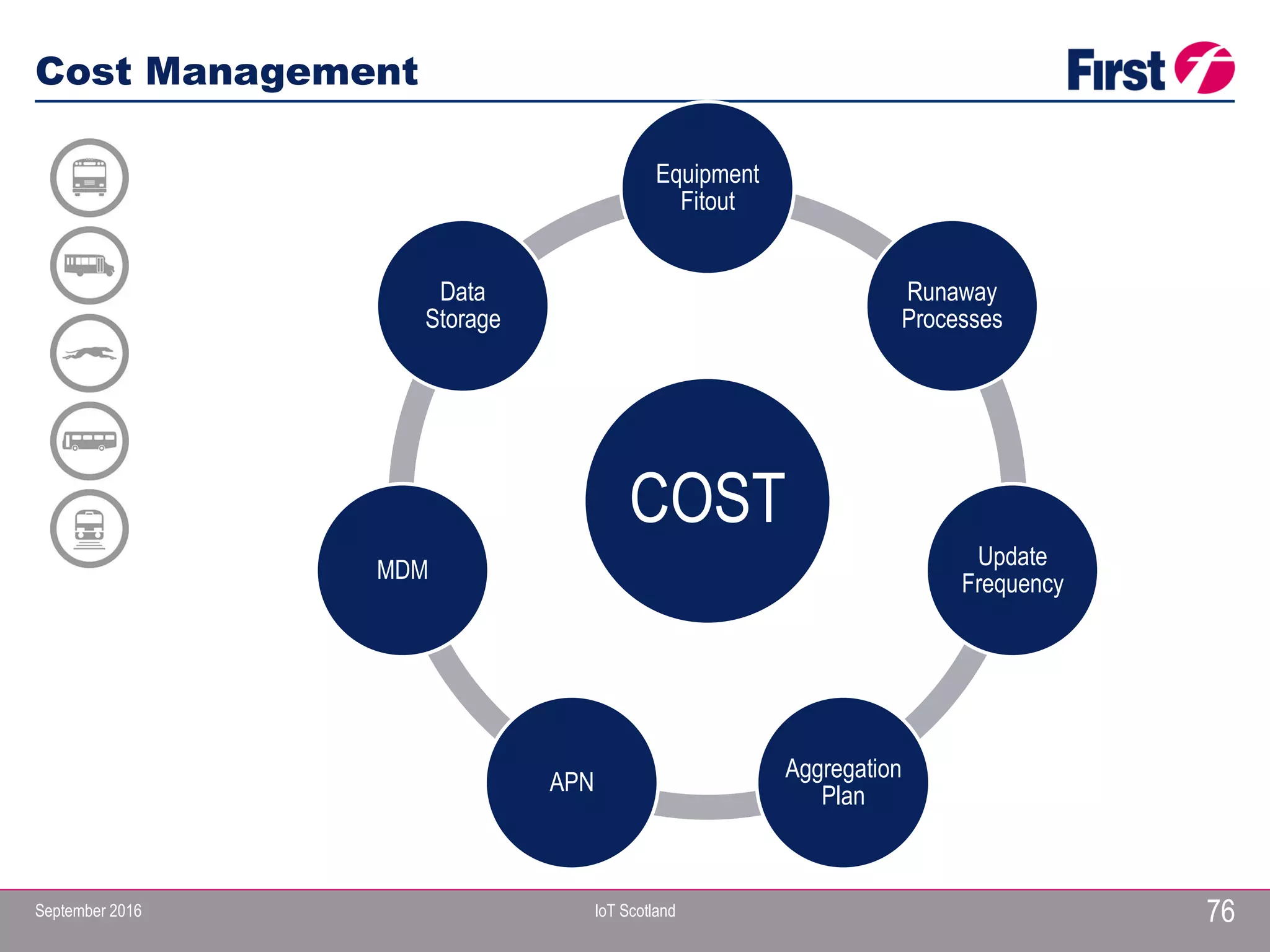 Cost Management

First

Equipment Fitout

Runaway Processes

Update Frequency

Aggregation Plan

APN

MDM

Data Storage

COST

September 2016

IoT Scotland

76